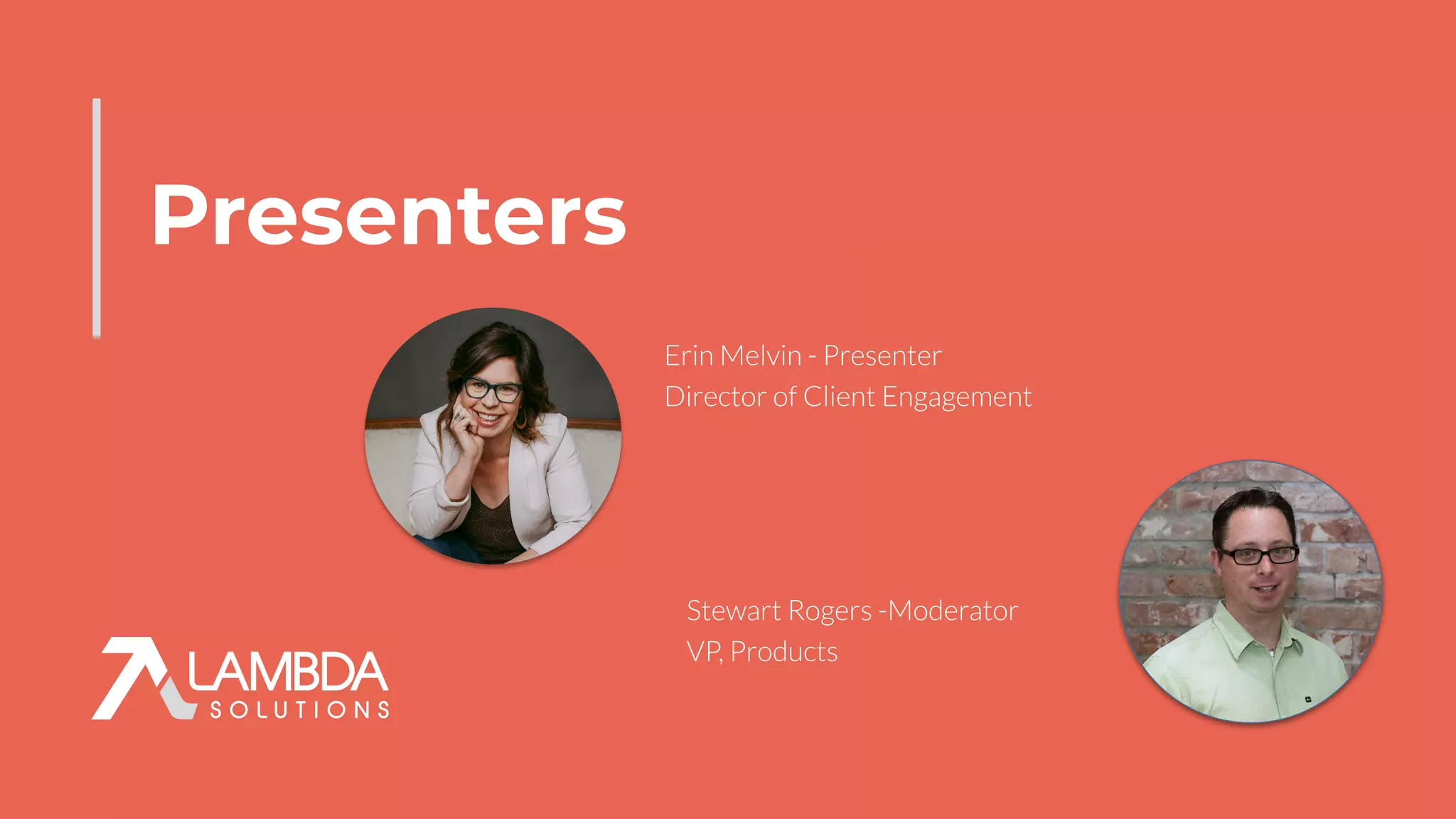 Presenters

Erin Melvin - Presenter
Director of Client Engagement

Stewart Rogers -Moderator
VP, Products

LAMBDA
SOLUTIONS